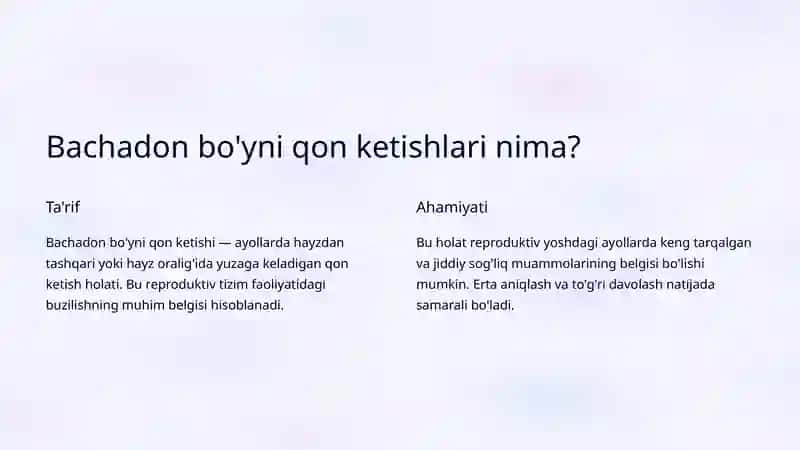 Bachadon bo'yni qon ketishlari nima?

Ta'rif

Bachadon bo'yni qon ketishi — ayollarda hayzdan tashqari yoki hayz oralig'ida yuzaga keladigan qon ketish holati. Bu reproduktiv tizim faoliyatidagi buzilishning muhim belgisi hisoblanadi.

Ahamiyati

Bu holat reproduktiv yoshdagi ayollarda keng tarqalgan va jiddiy sog'liq muammolarining belgisi bo'lishi mumkin. Erta aniqlash va to'g'ri davolash natijada samarali bo'ladi.